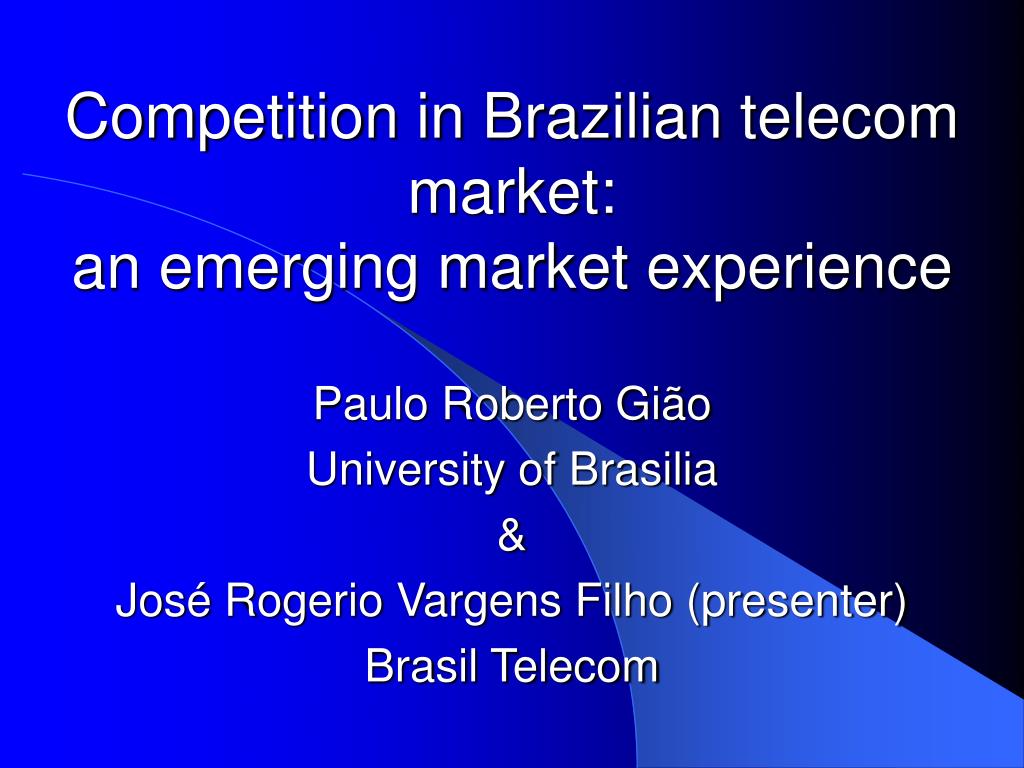 Competition in Brazilian telecom market:
an emerging market experience

Paulo Roberto Gião
University of Brasilia
&
José Rogerio Vargens Filho (presenter)
Brasil Telecom